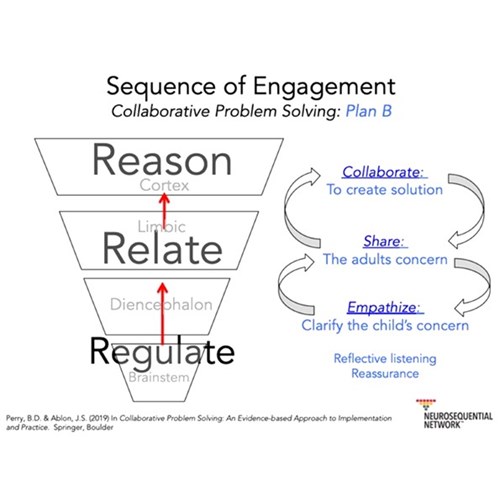 Sequence of Engagement
Collaborative Problem Solving: Plan B

Reason
Cortex

Limbic
Relate

Diencephalon

Regulate
Brainstem

Collaborate:
To create solution

Share:
The adults concern

Empathize:
Clarify the child's concern

Reflective listening
Reassurance

Perry, B.D. & Ablon, J.S. (2019) In Collaborative Problem Solving: An Evidence-based Approach to Implementation and Practice. Springer, Boulder

NEUROSEQUENTIAL NETWORK™